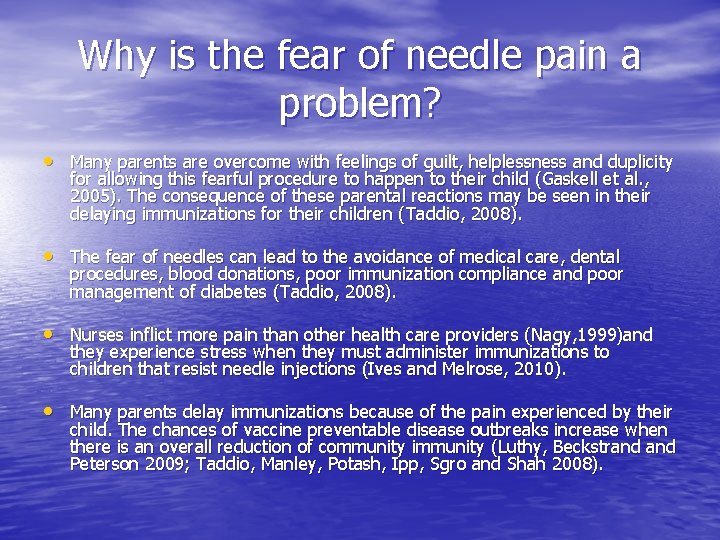 Why is the fear of needle pain a problem?

• Many parents are overcome with feelings of guilt, helplessness and duplicity for allowing this fearful procedure to happen to their child (Gaskell et al., 2005). The consequence of these parental reactions may be seen in their delaying immunizations for their children (Taddio, 2008).

• The fear of needles can lead to the avoidance of medical care, dental procedures, blood donations, poor immunization compliance and poor management of diabetes (Taddio, 2008).

• Nurses inflict more pain than other health care providers (Nagy,1999)and they experience stress when they must administer immunizations to children that resist needle injections (Ives and Melrose, 2010).

• Many parents delay immunizations because of the pain experienced by their child. The chances of vaccine preventable disease outbreaks increase when there is an overall reduction of community immunity (Luthy, Beckstrand and Peterson 2009; Taddio, Manley, Potash, Ipp, Sgro and Shah 2008).